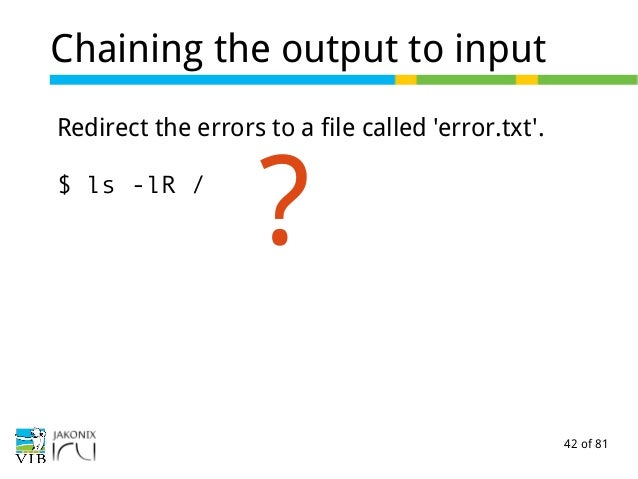 Chaining the output to input

Redirect the errors to a file called 'error.txt'.

$ ls -lR /

?

VIB

JAKONIX

42 of 81